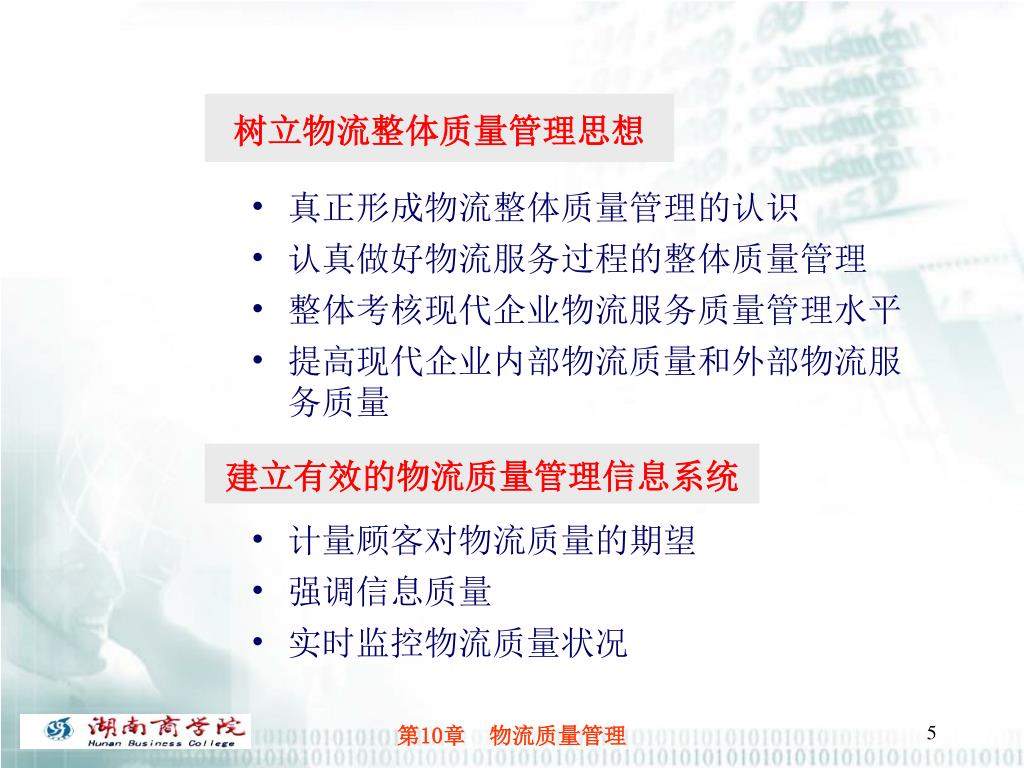 树立物流整体质量管理思想

• 真正形成物流整体质量管理的认识
• 认真做好物流服务过程的整体质量管理
• 整体考核现代企业物流服务质量管理水平
• 提高现代企业内部物流质量和外部物流服务质量

建立有效的物流质量管理信息系统

• 计量顾客对物流质量的期望
• 强调信息质量
• 实时监控物流质量状况

湖南商学院 Hunan Business College

第10章　物流质量管理

5